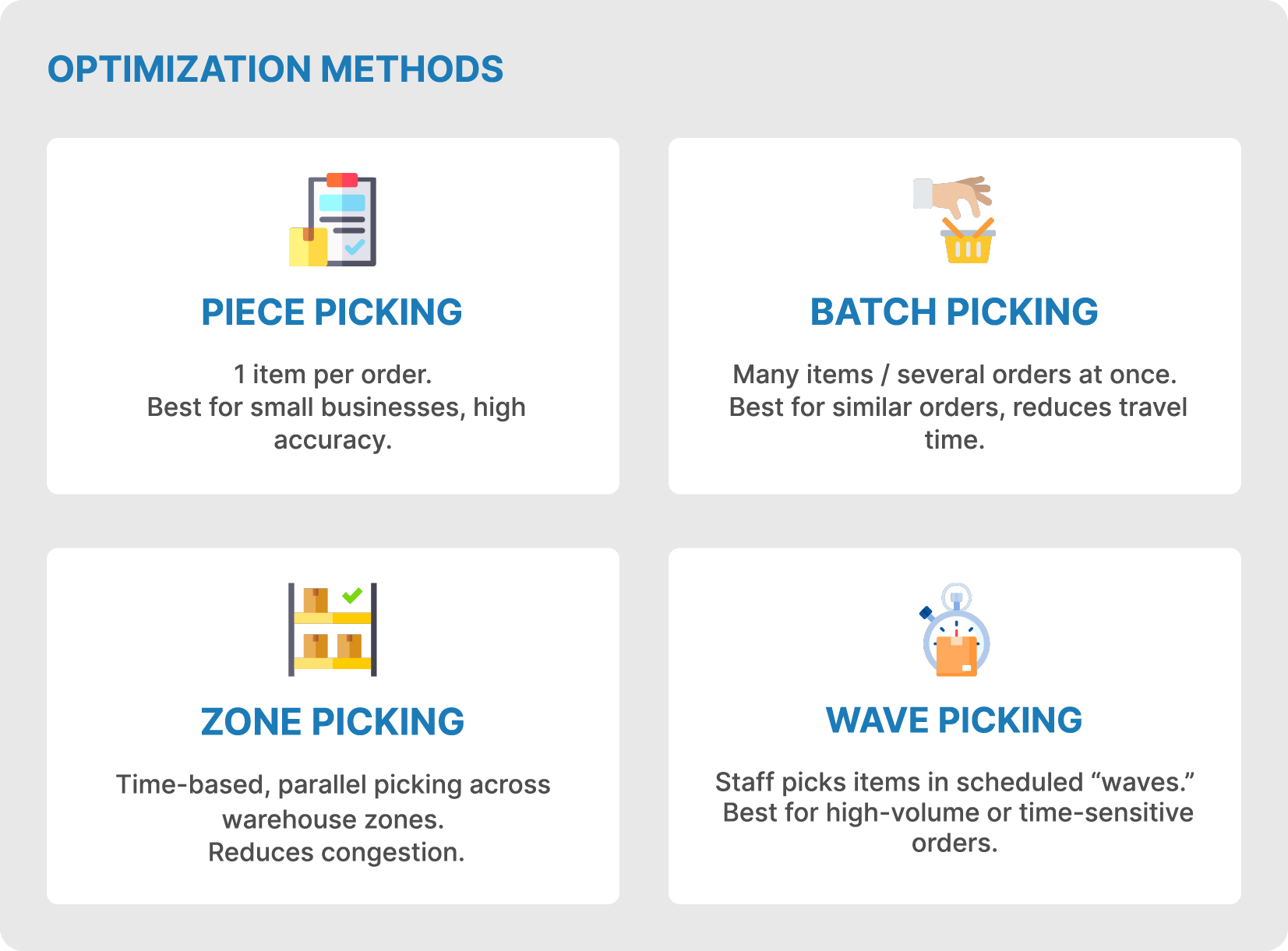 OPTIMIZATION METHODS

PIECE PICKING

1 item per order.
Best for small businesses, high accuracy.

BATCH PICKING

Many items / several orders at once.
Best for similar orders, reduces travel time.

ZONE PICKING

Time-based, parallel picking across warehouse zones.
Reduces congestion.

WAVE PICKING

Staff picks items in scheduled “waves.”
Best for high-volume or time-sensitive orders.